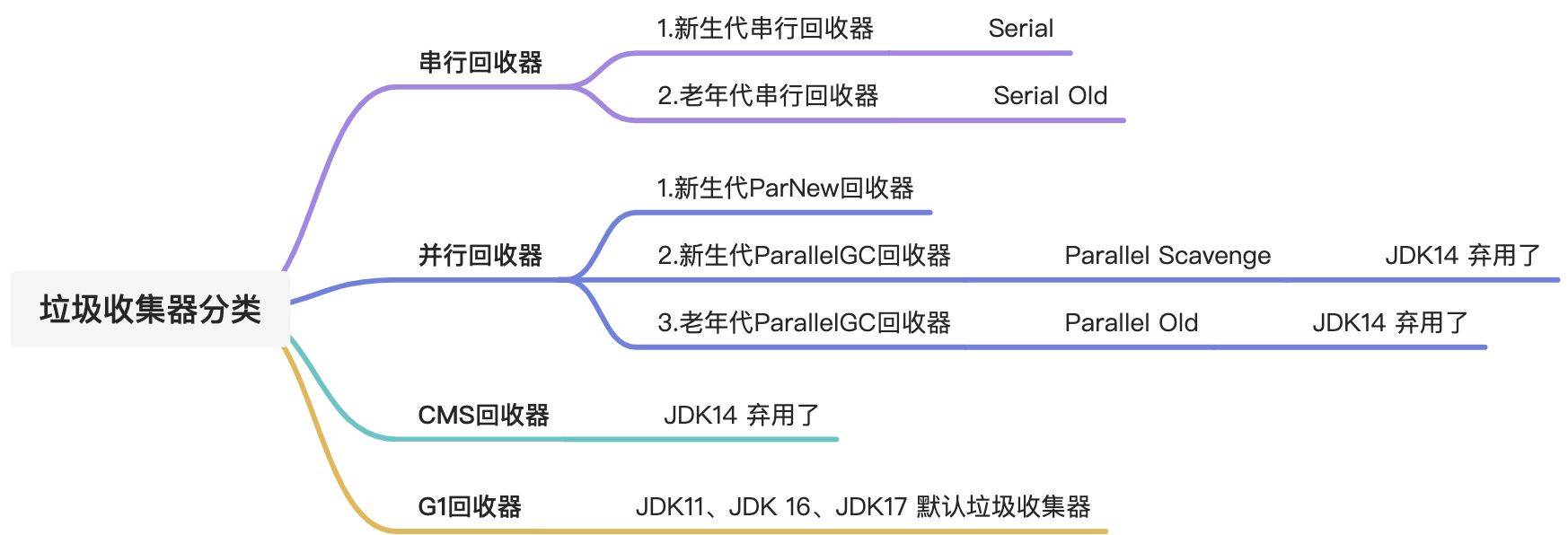 垃圾收集器分类

串行回收器

1.新生代串行回收器 Serial

2.老年代串行回收器 Serial Old

并行回收器

1.新生代ParNew回收器

2.新生代ParallelGC回收器 Parallel Scavenge JDK14 弃用了

3.老年代ParallelGC回收器 Parallel Old JDK14 弃用了

CMS回收器 JDK14 弃用了

G1回收器 JDK11、JDK 16、JDK17 默认垃圾收集器